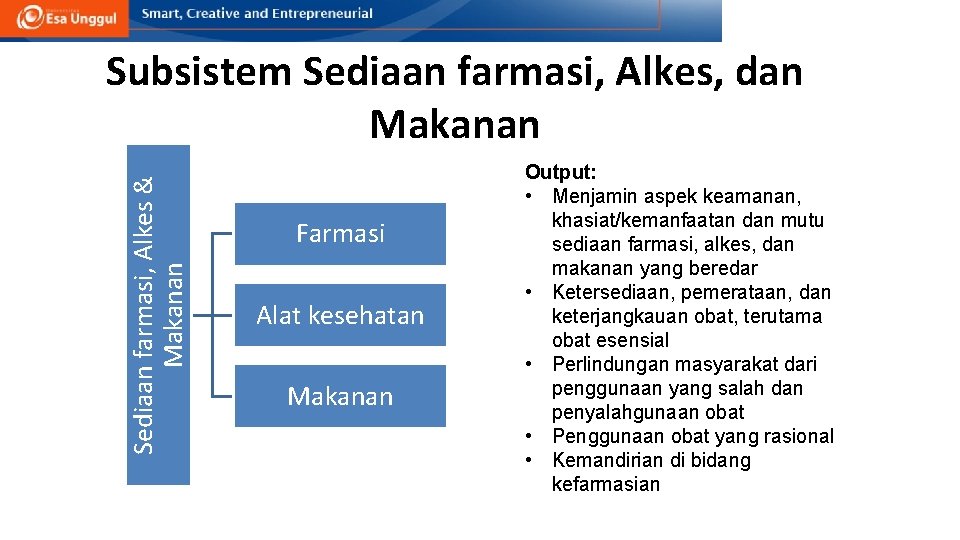 Esa Unggul

Smart, Creative and Entrepreneurial

Subsistem Sediaan farmasi, Alkes, dan Makanan

Sediaan farmasi, Alkes & Makanan

Farmasi

Alat kesehatan

Makanan

Output:
• Menjamin aspek keamanan, khasiat/kemanfaatan dan mutu sediaan farmasi, alkes, dan makanan yang beredar
• Ketersediaan, pemerataan, dan keterjangkauan obat, terutama obat esensial
• Perlindungan masyarakat dari penggunaan yang salah dan penyalahgunaan obat
• Penggunaan obat yang rasional
• Kemandirian di bidang kefarmasian